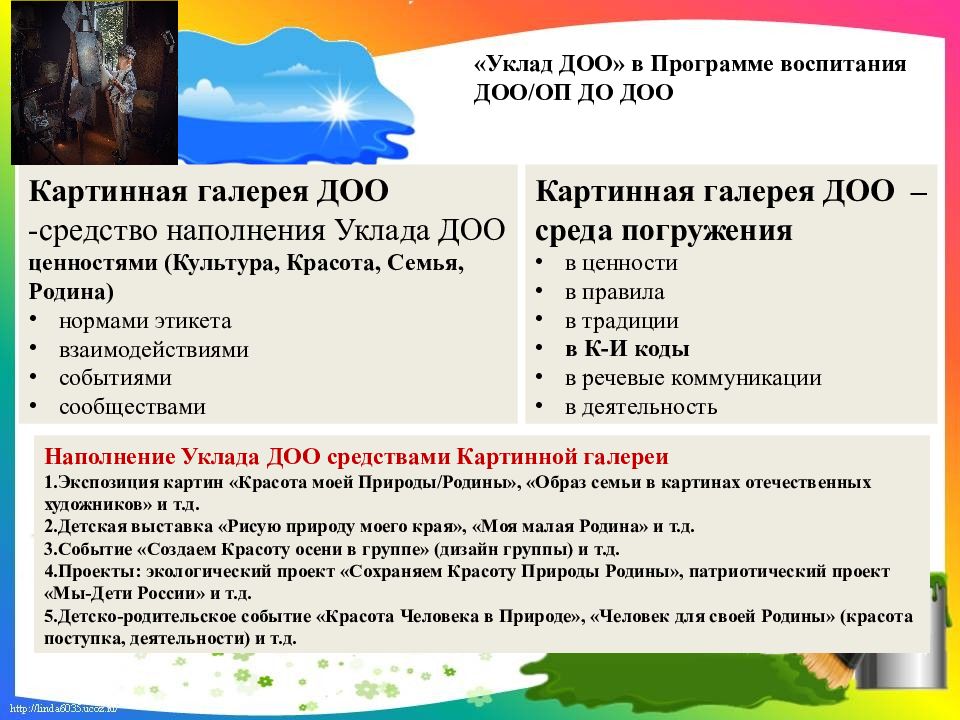 «Уклад ДОО» в Программе воспитания ДОО/ОП ДО ДОО

Картинная галерея ДОО
-средство наполнения Уклада ДОО ценностями (Культура, Красота, Семья, Родина)
• нормами этикета
• взаимодействиями
• событиями
• сообществами

Картинная галерея ДОО – среда погружения
• в ценности
• в правила
• в традиции
• в К-И коды
• в речевые коммуникации
• в деятельность

Наполнение Уклада ДОО средствами Картинной галереи
1.Экспозиция картин «Красота моей Природы/Родины», «Образ семьи в картинах отечественных художников» и т.д.
2.Детская выставка «Рисую природу моего края», «Моя малая Родина» и т.д.
3.Событие «Создаем Красоту осени в группе» (дизайн группы) и т.д.
4.Проекты: экологический проект «Сохраняем Красоту Природы Родины», патриотический проект «Мы-Дети России» и т.д.
5.Детско-родительское событие «Красота Человека в Природе», «Человек для своей Родины» (красота поступка, деятельности) и т.д.

http://linda6035.ucoz.ru